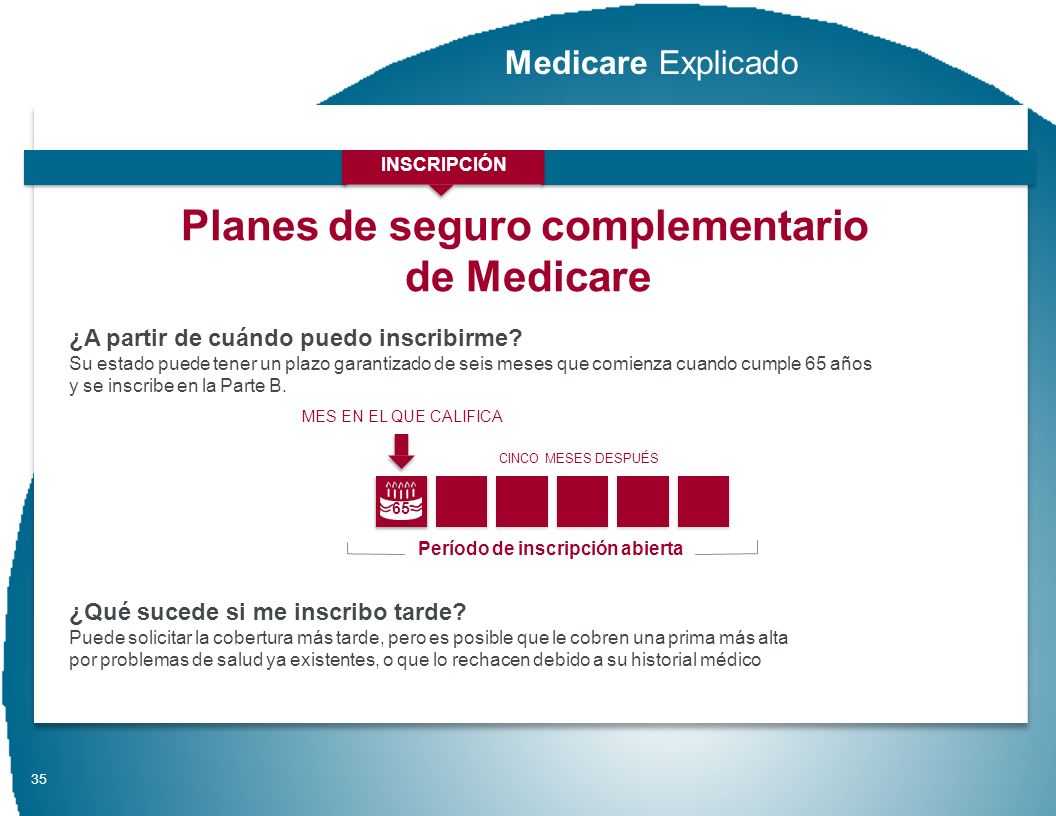 Medicare Explicado

INSCRIPCIÓN

Planes de seguro complementario de Medicare

¿A partir de cuándo puedo inscribirme?
Su estado puede tener un plazo garantizado de seis meses que comienza cuando cumple 65 años y se inscribe en la Parte B.

MES EN EL QUE CALIFICA

CINCO MESES DESPUÉS

65

Período de inscripción abierta

¿Qué sucede si me inscribo tarde?
Puede solicitar la cobertura más tarde, pero es posible que le cobren una prima más alta por problemas de salud ya existentes, o que lo rechacen debido a su historial médico

35